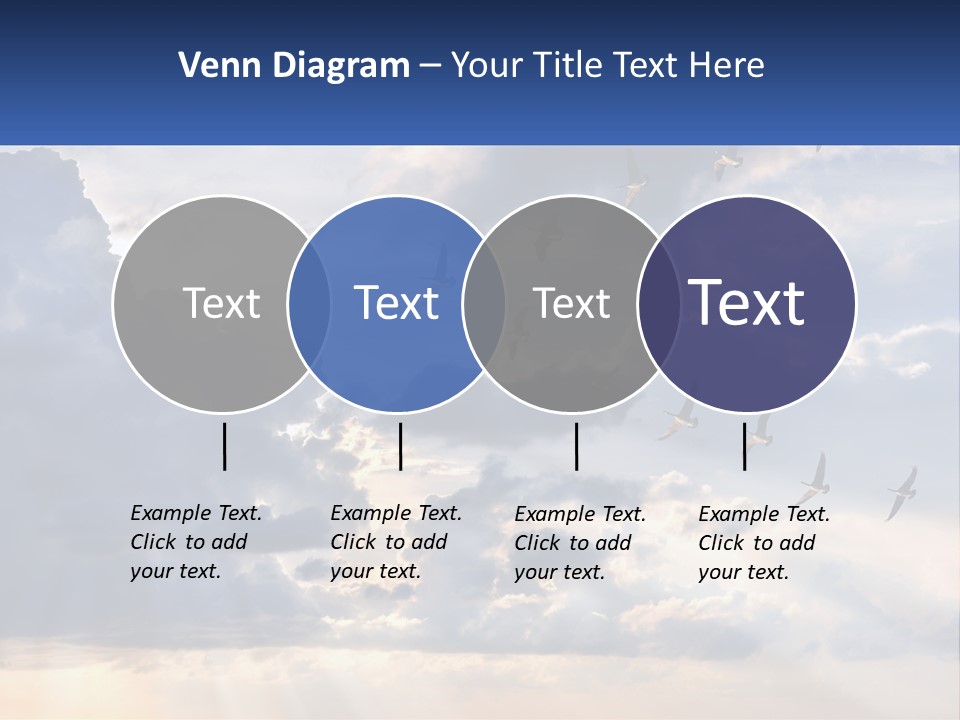 Venn Diagram – Your Title Text Here

Text

Text

Text

Text

Example Text. Click to add your text.

Example Text. Click to add your text.

Example Text. Click to add your text.

Example Text. Click to add your text.